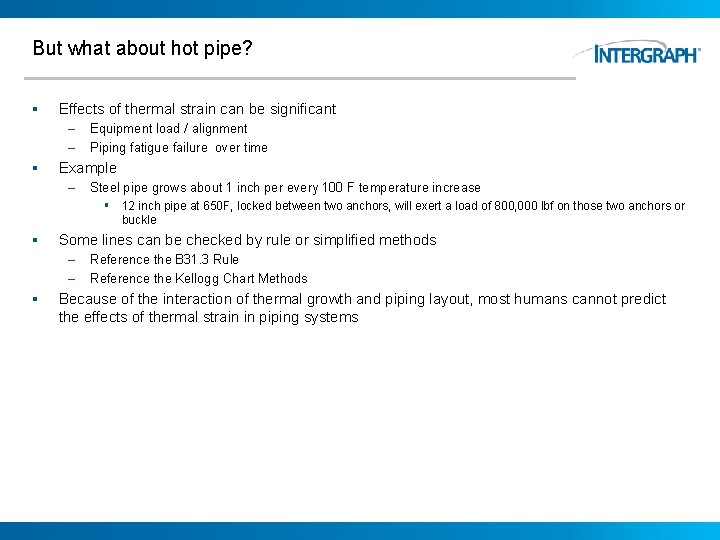 But what about hot pipe?

INTERGRAPH

▪ Effects of thermal strain can be significant
– Equipment load / alignment
– Piping fatigue failure over time
▪ Example
– Steel pipe grows about 1 inch per every 100 F temperature increase
▪ 12 inch pipe at 650F, locked between two anchors, will exert a load of 800,000 lbf on those two anchors or buckle
▪ Some lines can be checked by rule or simplified methods
– Reference the B31.3 Rule
– Reference the Kellogg Chart Methods
▪ Because of the interaction of thermal growth and piping layout, most humans cannot predict the effects of thermal strain in piping systems